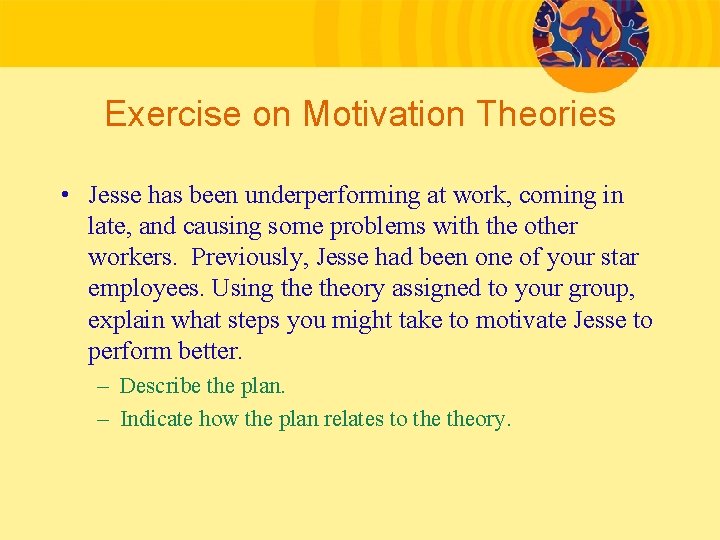 Exercise on Motivation Theories

• Jesse has been underperforming at work, coming in late, and causing some problems with the other workers. Previously, Jesse had been one of your star employees. Using the theory assigned to your group, explain what steps you might take to motivate Jesse to perform better.

– Describe the plan.

– Indicate how the plan relates to the theory.